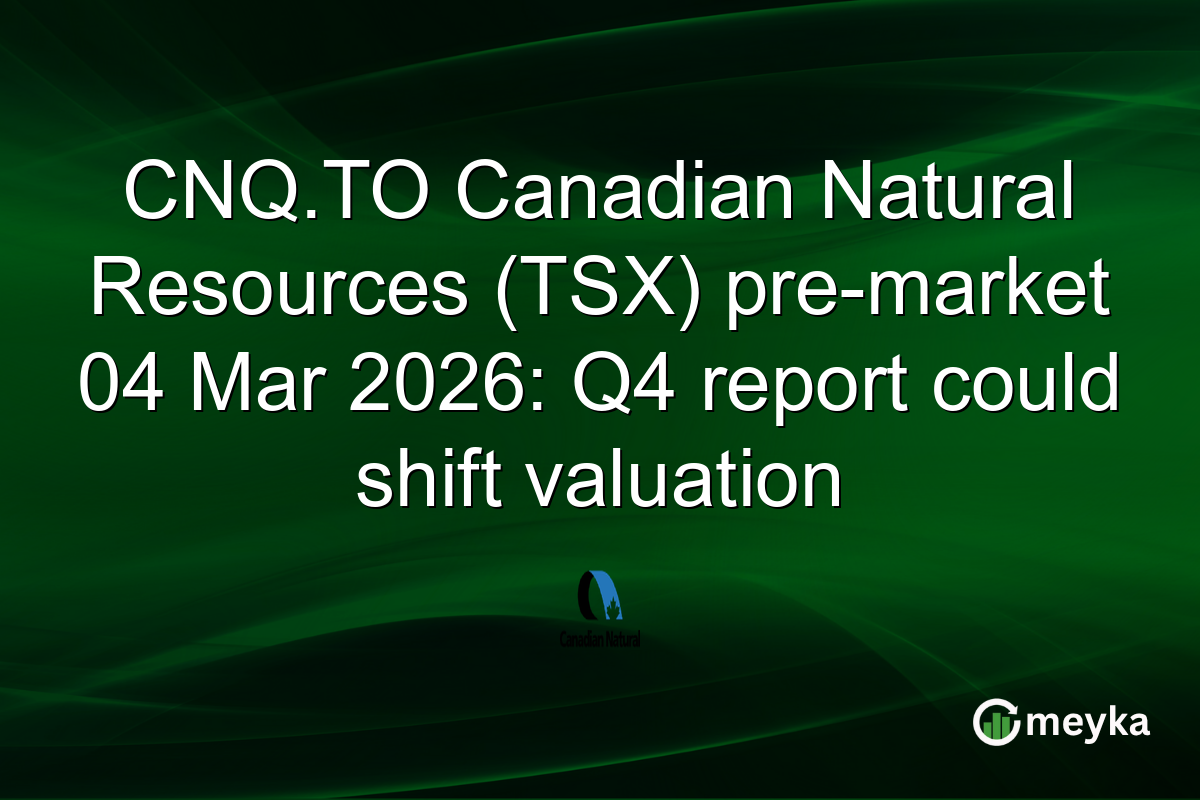 CNQ.TO Canadian Natural Resources (TSX) pre-market 04 Mar 2026: Q4 report could shift valuation

Canadian Natural

meyka